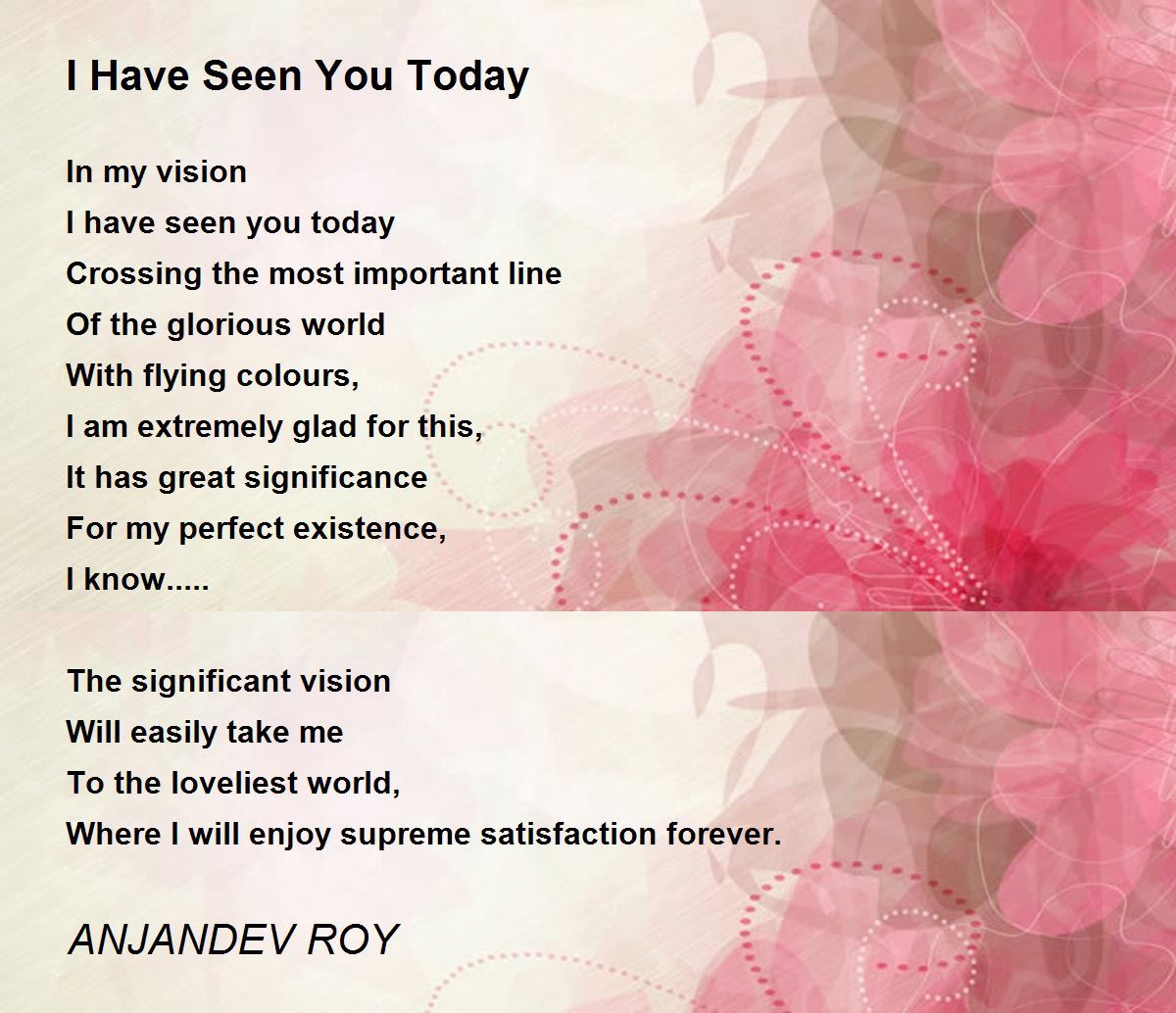 I Have Seen You Today

In my vision
I have seen you today
Crossing the most important line
Of the glorious world
With flying colours,
I am extremely glad for this,
It has great significance
For my perfect existence,
I know.....

The significant vision
Will easily take me
To the loveliest world,
Where I will enjoy supreme satisfaction forever.

ANJANDEV ROY